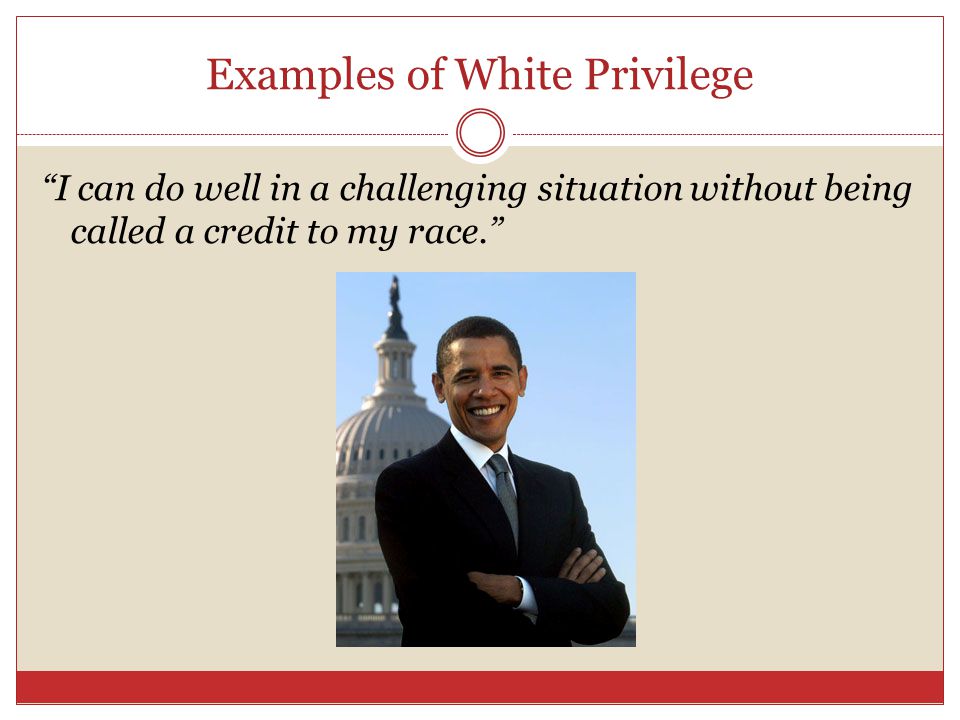 Examples of White Privilege

“I can do well in a challenging situation without being called a credit to my race.”